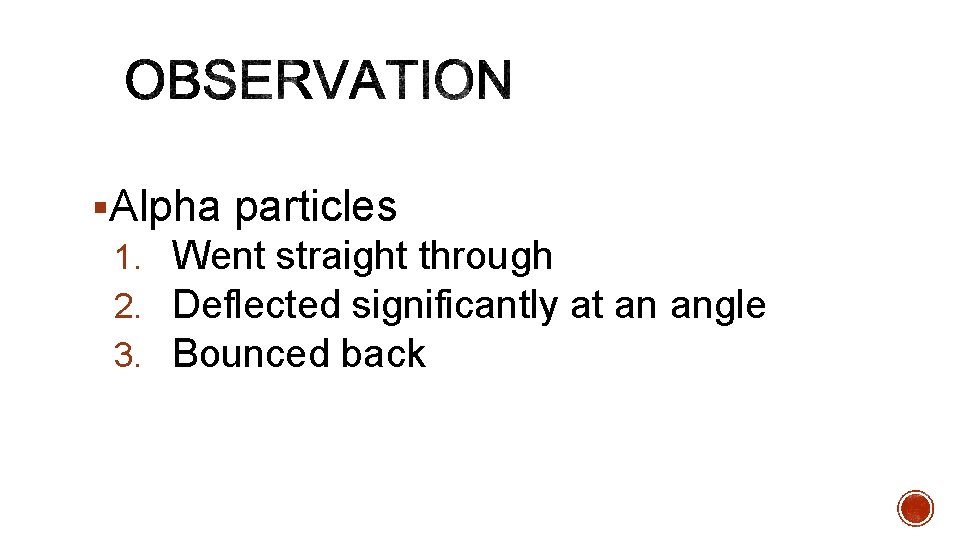 OBSERVATION

▪Alpha particles
1. Went straight through
2. Deflected significantly at an angle
3. Bounced back